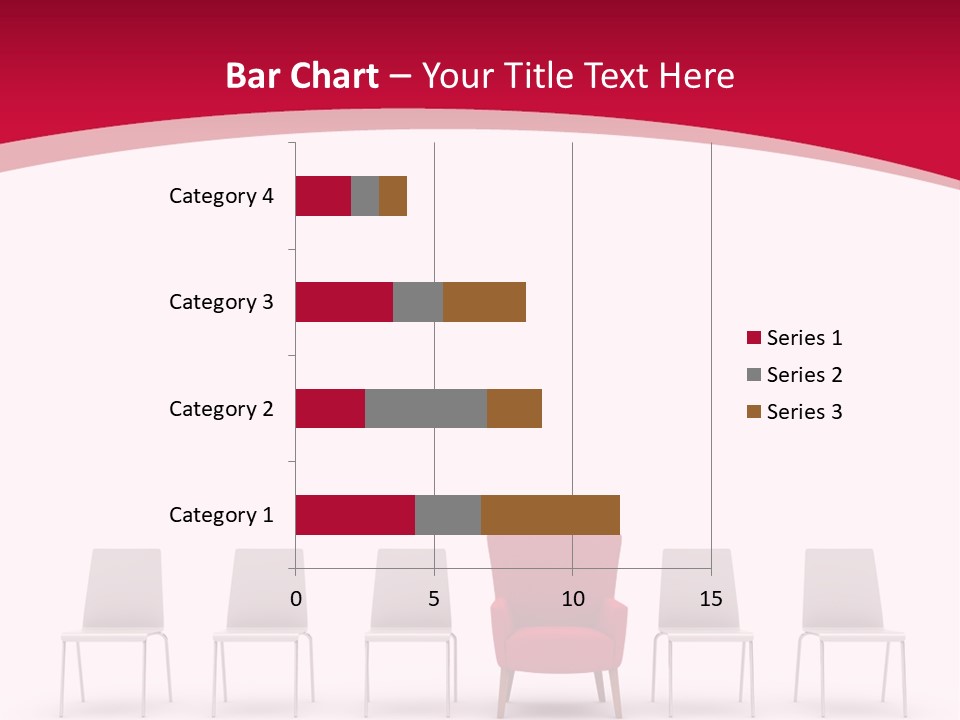 Bar Chart – Your Title Text Here

Category 4
Category 3
Category 2
Category 1

0
5
10
15

Series 1
Series 2
Series 3